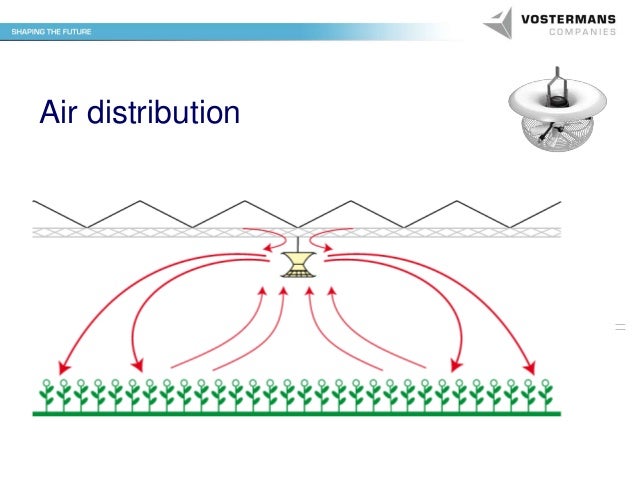 SHAPING THE FUTURE

VOSTERMANS
COMPANIES

Air distribution